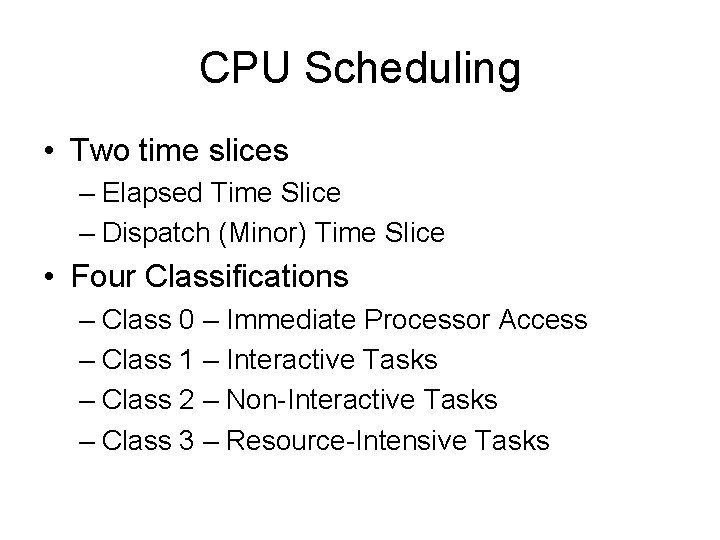 CPU Scheduling

• Two time slices
– Elapsed Time Slice
– Dispatch (Minor) Time Slice
• Four Classifications
– Class 0 – Immediate Processor Access
– Class 1 – Interactive Tasks
– Class 2 – Non-Interactive Tasks
– Class 3 – Resource-Intensive Tasks